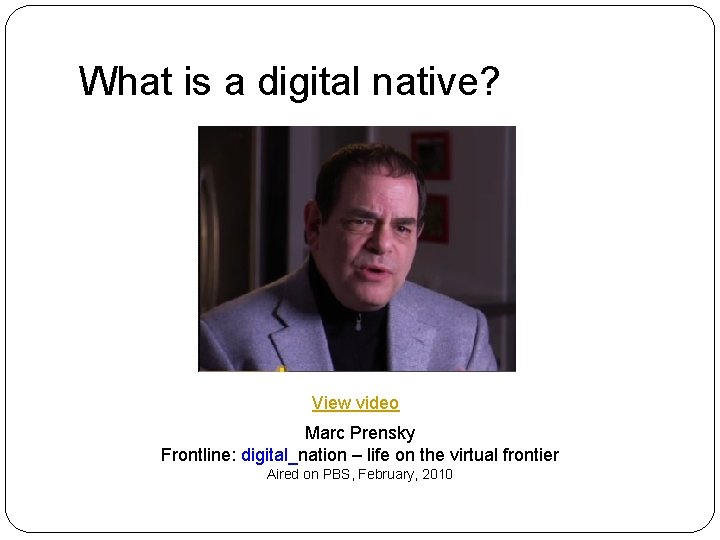 What is a digital native?

View video

Marc Prensky
Frontline: digital_nation – life on the virtual frontier
Aired on PBS, February, 2010